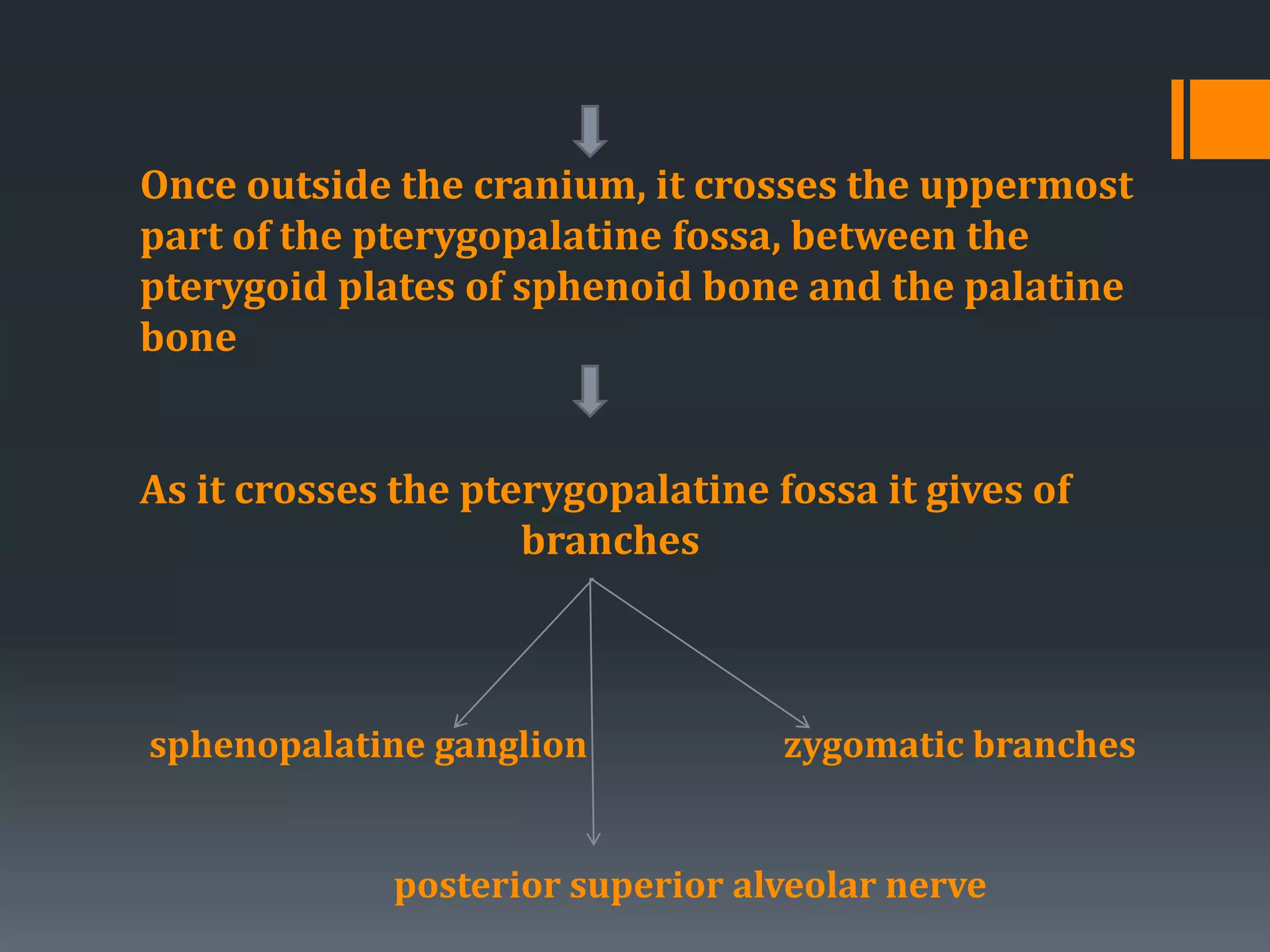 Once outside the cranium, it crosses the uppermost part of the pterygopalatine fossa, between the pterygoid plates of sphenoid bone and the palatine bone

As it crosses the pterygopalatine fossa it gives of branches

sphenopalatine ganglion

zygomatic branches

posterior superior alveolar nerve